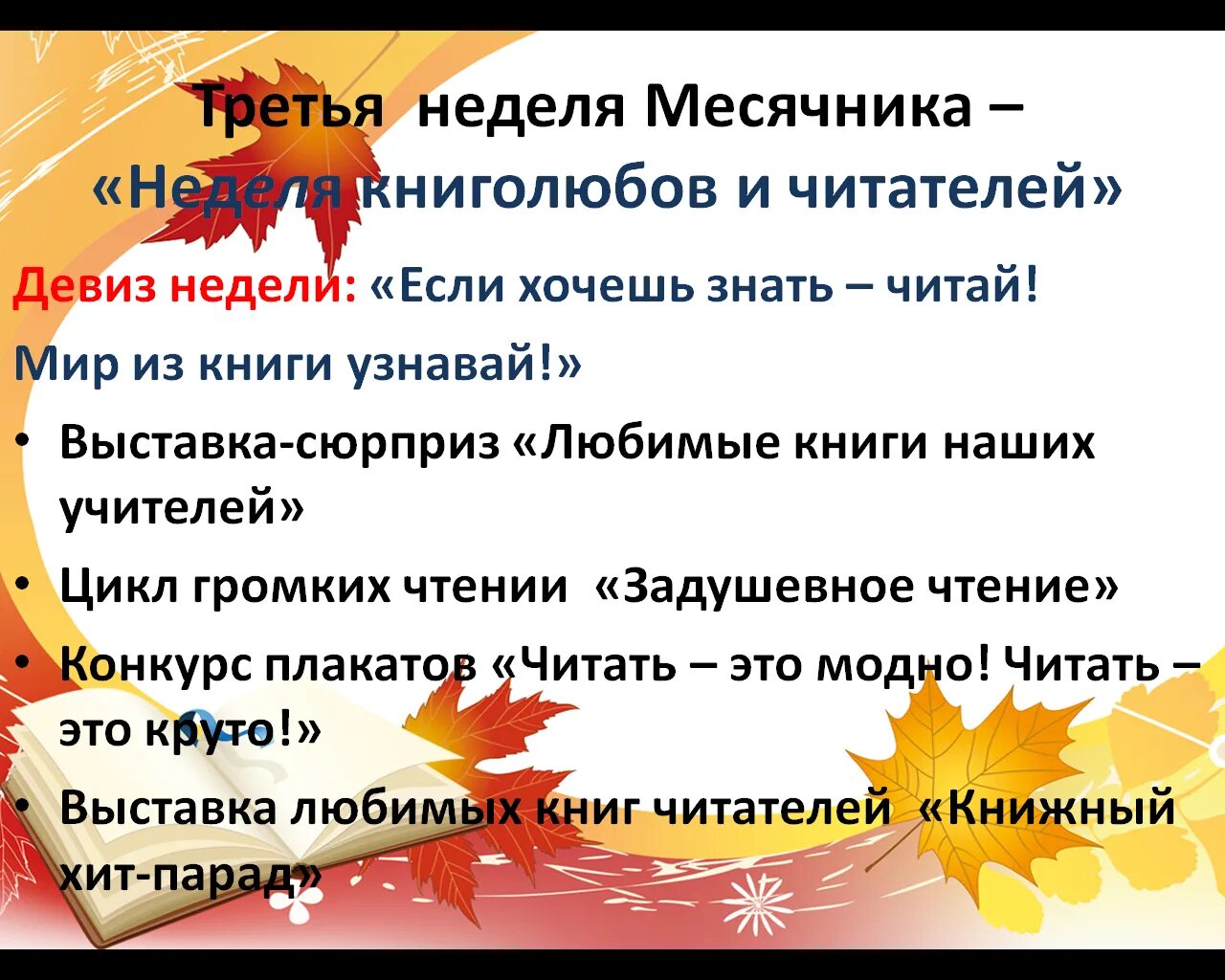 Третья неделя Месячника – «Неделя книголюбов и читателей»

Девиз недели: «Если хочешь знать – читай! Мир из книги узнавай!»

• Выставка-сюрприз «Любимые книги наших учителей»
• Цикл громких чтении «Задушевное чтение»
• Конкурс плакатов «Читать – это модно! Читать – это круто!»
• Выставка любимых книг читателей «Книжный хит-парад»